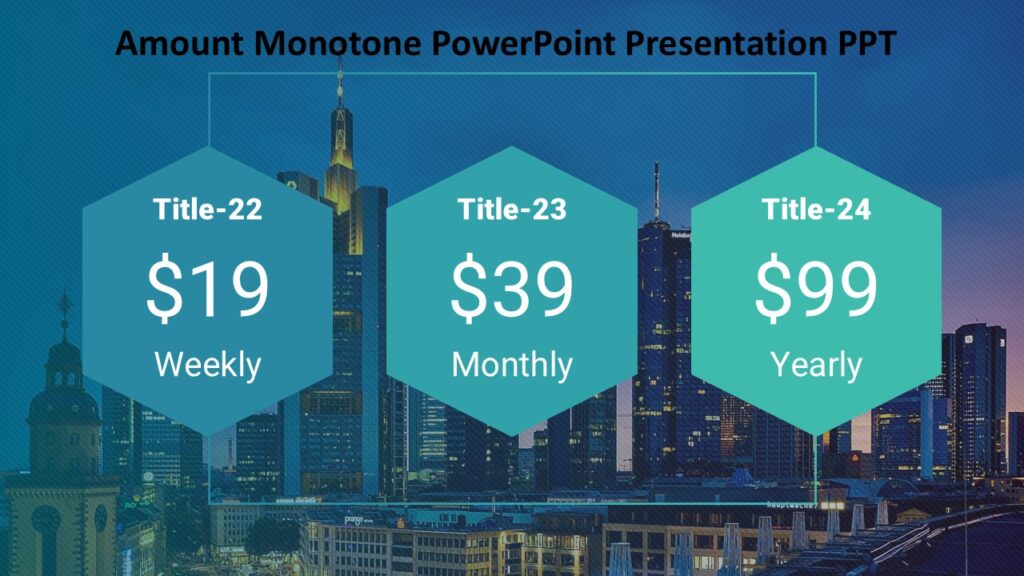 Amount Monotone PowerPoint Presentation PPT

Title-22
$19
Weekly

Title-23
$39
Monthly

Title-24
$99
Yearly